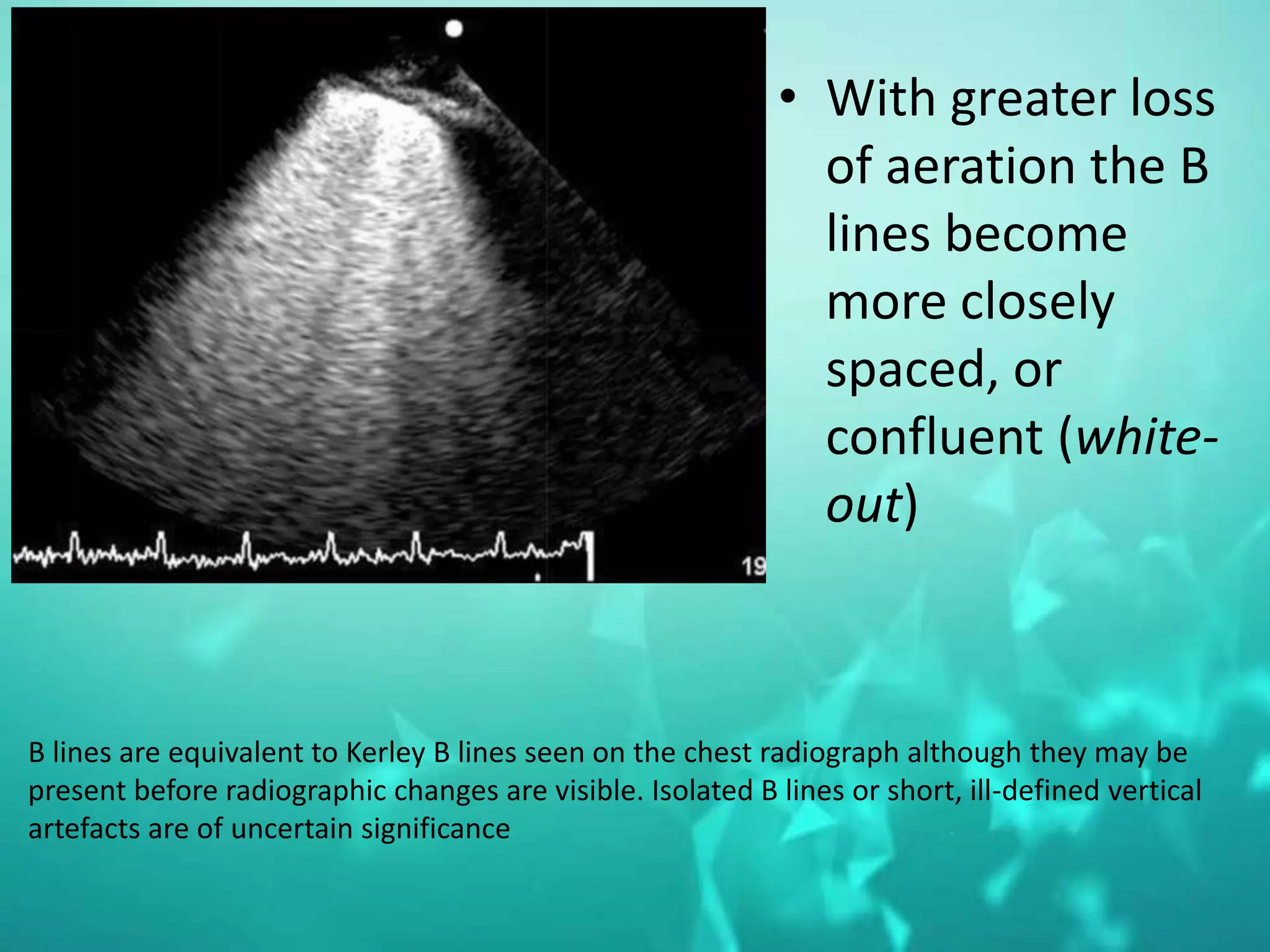 19

• With greater loss of aeration the B lines become more closely spaced, or confluent (white-out)

B lines are equivalent to Kerley B lines seen on the chest radiograph although they may be present before radiographic changes are visible. Isolated B lines or short, ill-defined vertical artefacts are of uncertain significance